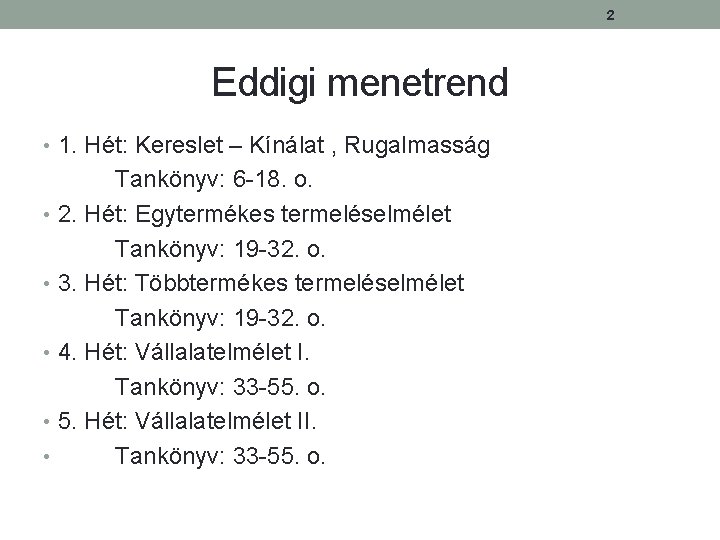 2

Eddigi menetrend

• 1. Hét: Kereslet – Kínálat , Rugalmasság
Tankönyv: 6-18. o.
• 2. Hét: Egytermékes termeléselmélet
Tankönyv: 19-32. o.
• 3. Hét: Többtermékes termeléselmélet
Tankönyv: 19-32. o.
• 4. Hét: Vállalatelmélet I.
Tankönyv: 33-55. o.
• 5. Hét: Vállalatelmélet II.
• Tankönyv: 33-55. o.